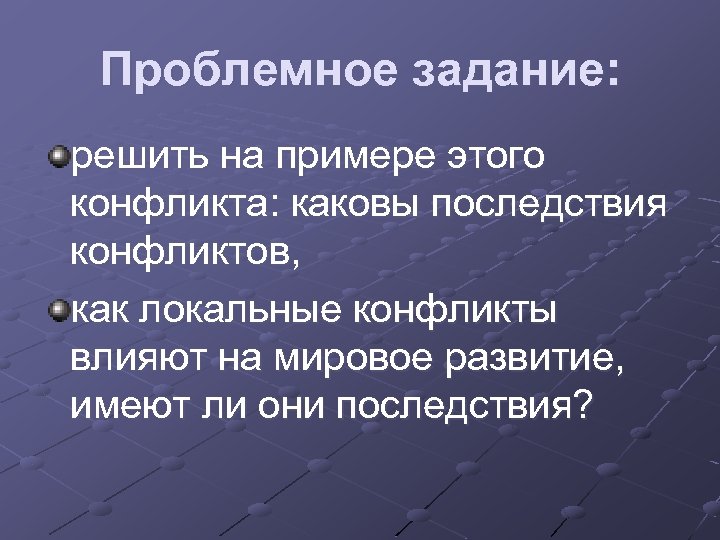 Проблемное задание:

решить на примере этого конфликта: каковы последствия конфликтов,

как локальные конфликты влияют на мировое развитие, имеют ли они последствия?